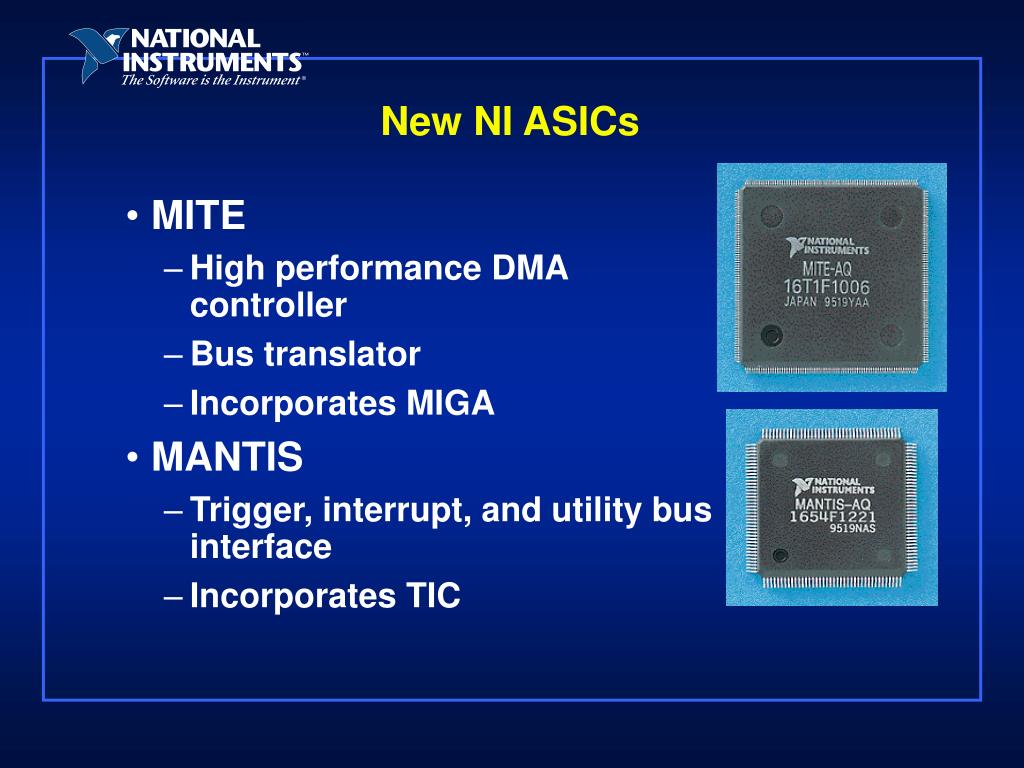 NATIONAL INSTRUMENTS™
The Software is the Instrument®

New NI ASICs

• MITE
– High performance DMA controller
– Bus translator
– Incorporates MIGA
• MANTIS
– Trigger, interrupt, and utility bus interface
– Incorporates TIC

NATIONAL INSTRUMENTS
MITE-AQ
16T1F1006
JAPAN 9519YAA

NATIONAL INSTRUMENTS
MANTIS-AQ
1654F1221
9519NAS